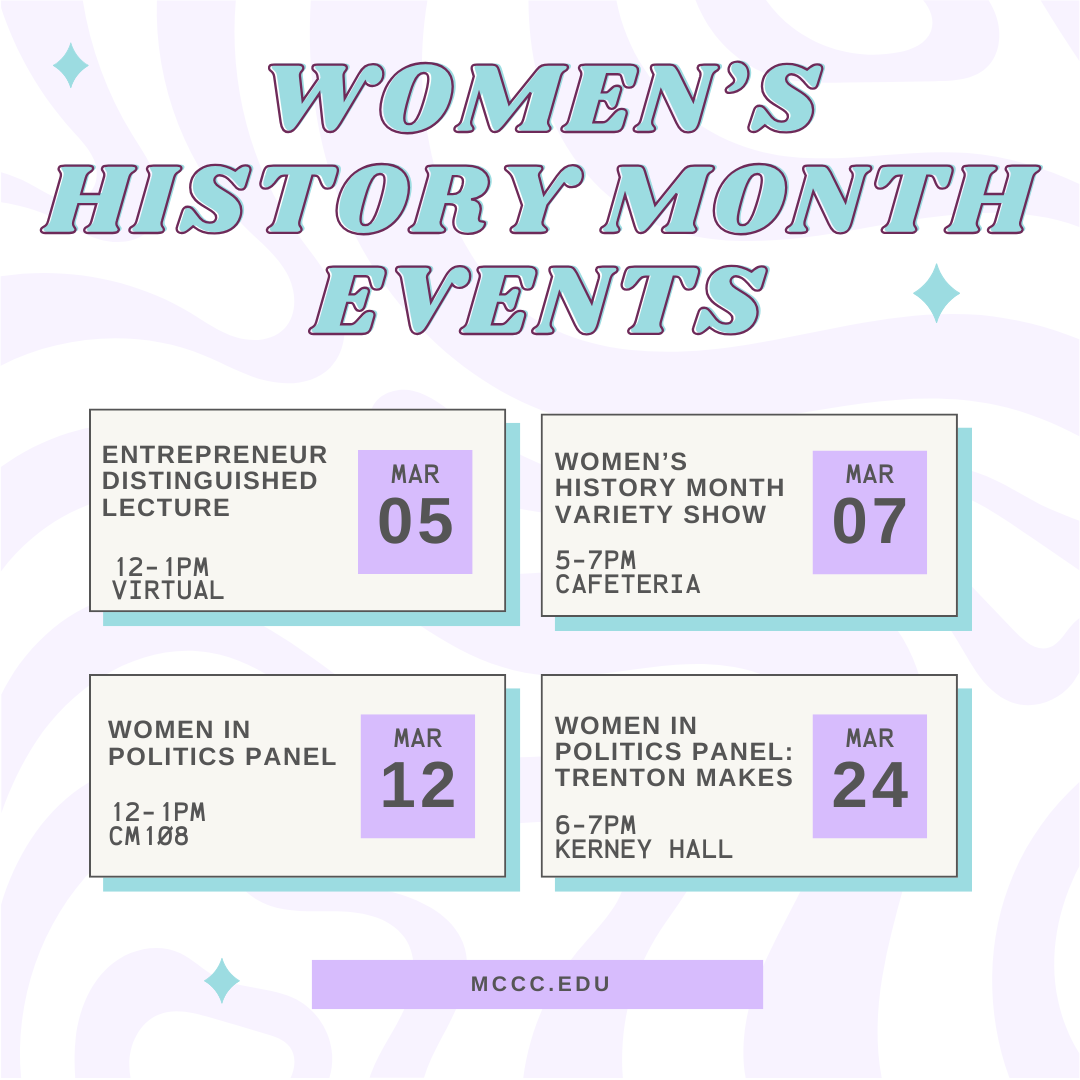 WOMEN'S HISTORY MONTH EVENTS

ENTREPRENEUR DISTINGUISHED LECTURE

12-1PM
VIRTUAL

MAR
05

WOMEN'S HISTORY MONTH VARIETY SHOW

5-7PM
CAFETERIA

MAR
07

WOMEN IN POLITICS PANEL

12-1PM
CM108

MAR
12

WOMEN IN POLITICS PANEL: TRENTON MAKES

6-7PM
KERNEY HALL

MAR
24

MCCC.EDU